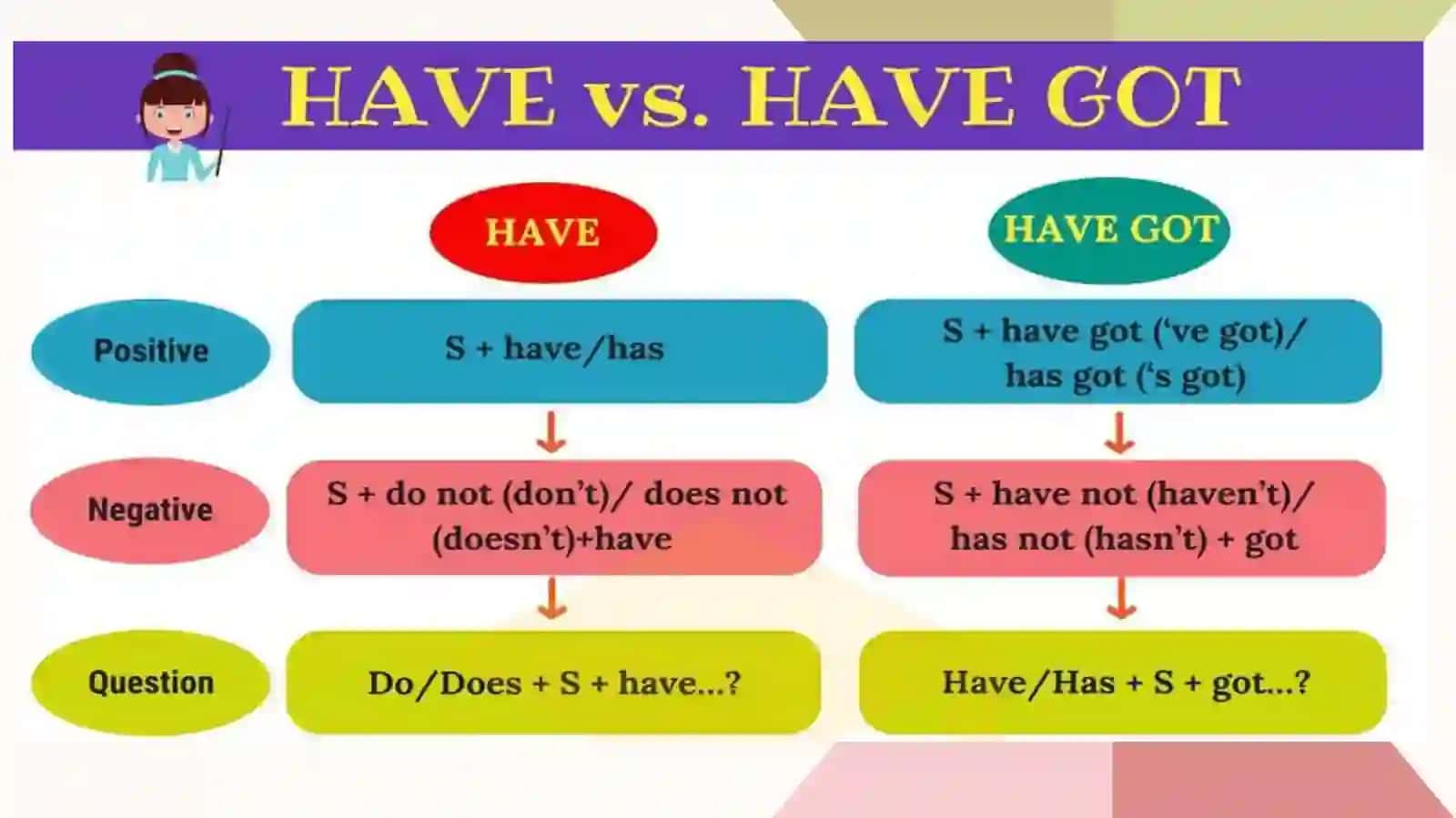 HAVE vs. HAVE GOT

|  | HAVE | HAVE GOT |
|---|---|---|
| Positive | S + have/has | S + have got ('ve got)/ has got ('s got) |
| Negative | S + do not (don't)/ does not (doesn't)+have | S + have not (haven't)/ has not (hasn't) + got |
| Question | Do/Does + S + have...? | Have/Has + S + got...? |